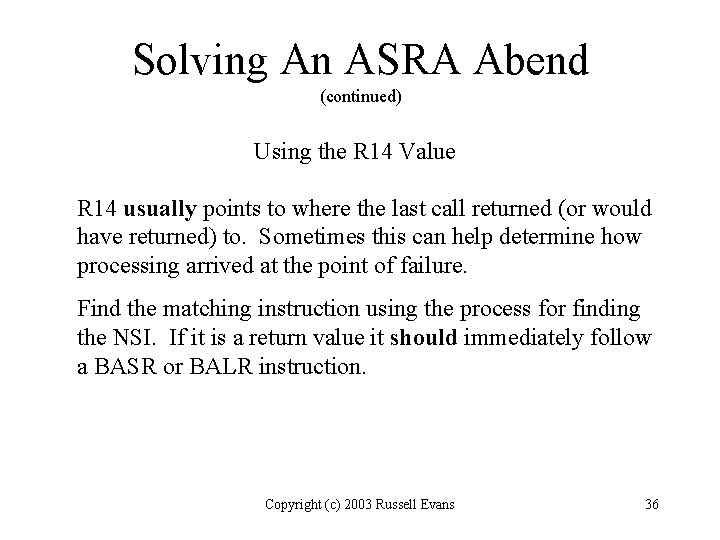 Solving An ASRA Abend
(continued)

Using the R14 Value

R14 usually points to where the last call returned (or would have returned) to. Sometimes this can help determine how processing arrived at the point of failure.

Find the matching instruction using the process for finding the NSI. If it is a return value it should immediately follow a BASR or BALR instruction.

Copyright (c) 2003 Russell Evans

36